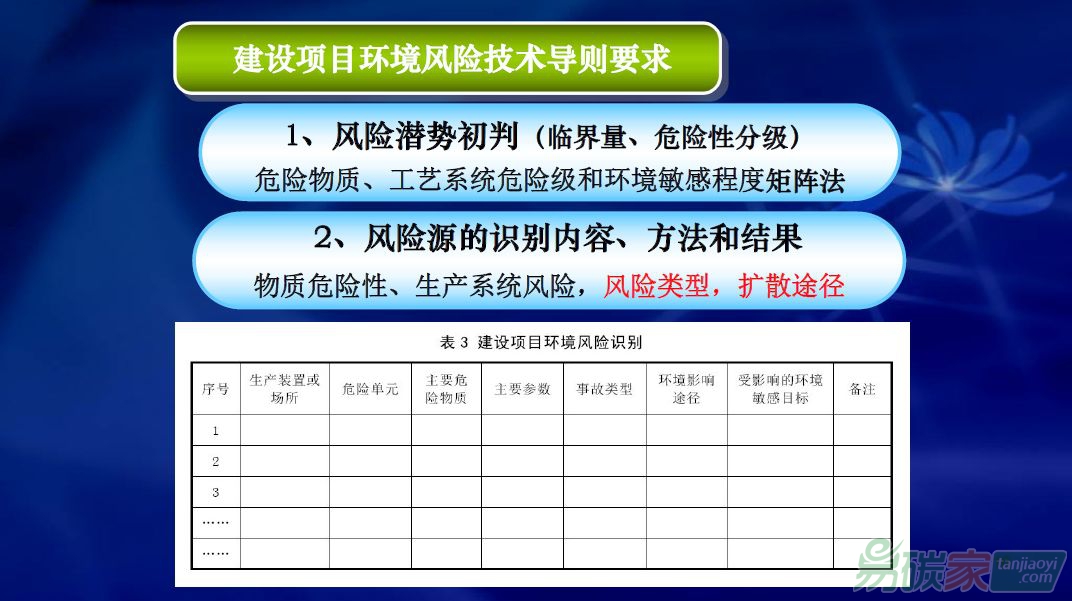 建设项目环境风险技术导则要求

1、风险潜势初判（临界量、危险性分级）
危险物质、工艺系统危险级和环境敏感程度矩阵法

2、风险源的识别内容、方法和结果
物质危险性、生产系统风险，风险类型，扩散途径

表 3 建设项目环境风险识别

| 序号 | 生产装置或场所 | 危险单元 | 主要危险物质 | 主要参数 | 事故类型 | 环境影响途径 | 受影响的环境敏感目标 | 备注 |
|---|---|---|---|---|---|---|---|---|
| 1 | | | | | | | | |
| 2 | | | | | | | | |
| 3 | | | | | | | | |
| …… | | | | | | | | |
| …… | | | | | | | | |

易碳家 tanjiaoyi.com